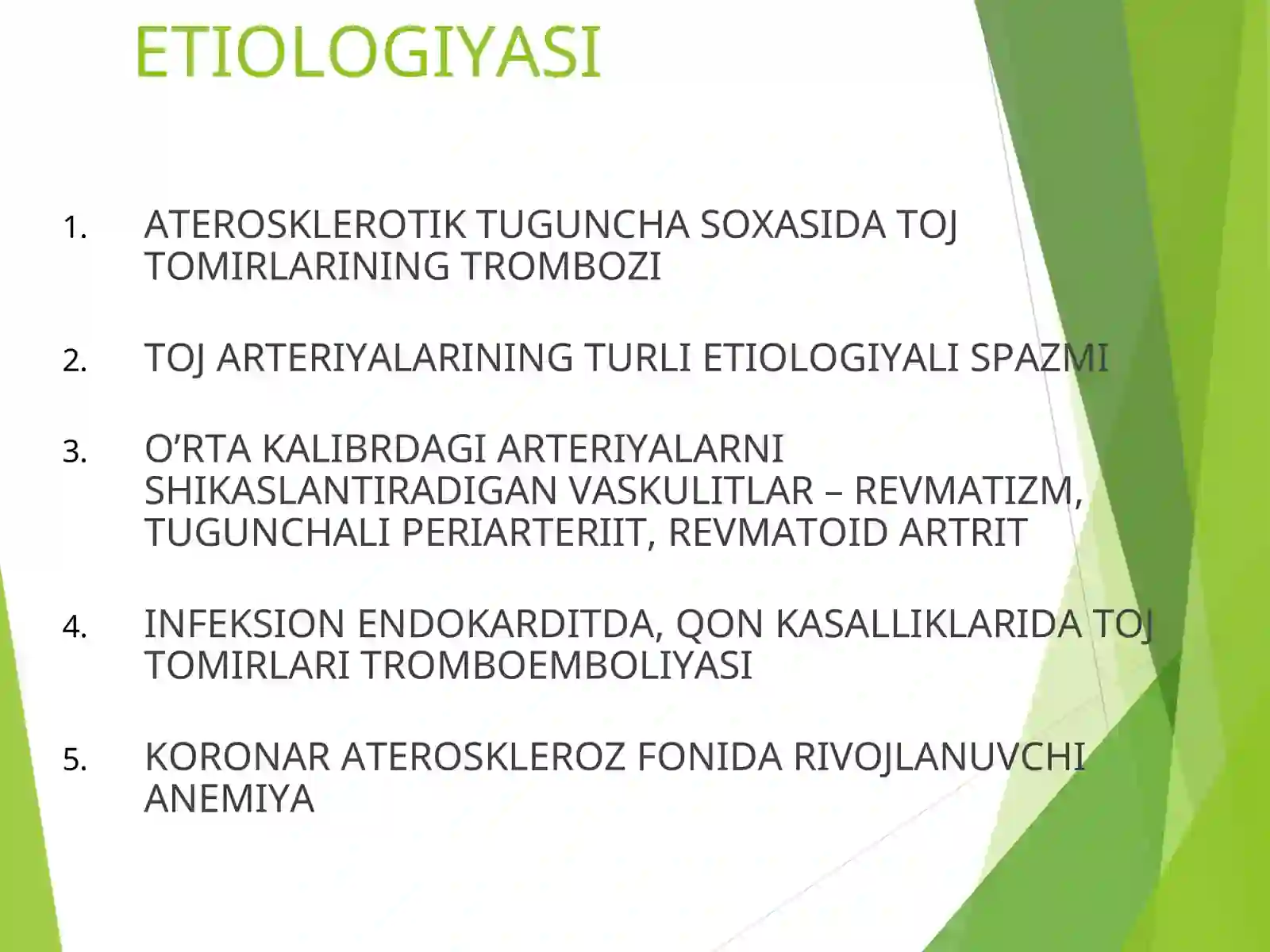 ETIOLOGIYASI

1. ATEROSKLEROTIK TUGUNCHA SOXASIDA TOJ TOMIRLARINING TROMBOZI

2. TOJ ARTERIYALARINING TURLI ETIOLOGIYALI SPAZMI

3. O’RTA KALIBRDAGI ARTERIYALARNI SHIKASLANTIRADIGAN VASKULITLAR – REVMATIZM, TUGUNCHALI PERIARTERIIT, REVMATOID ARTRIT

4. INFEKSION ENDOKARDITDA, QON KASALLIKLARIDA TOJ TOMIRLARI TROMBOEMBOLIYASI

5. KORONAR ATEROSKLEROZ FONIDA RIVOJLANUVCHI ANEMIYA